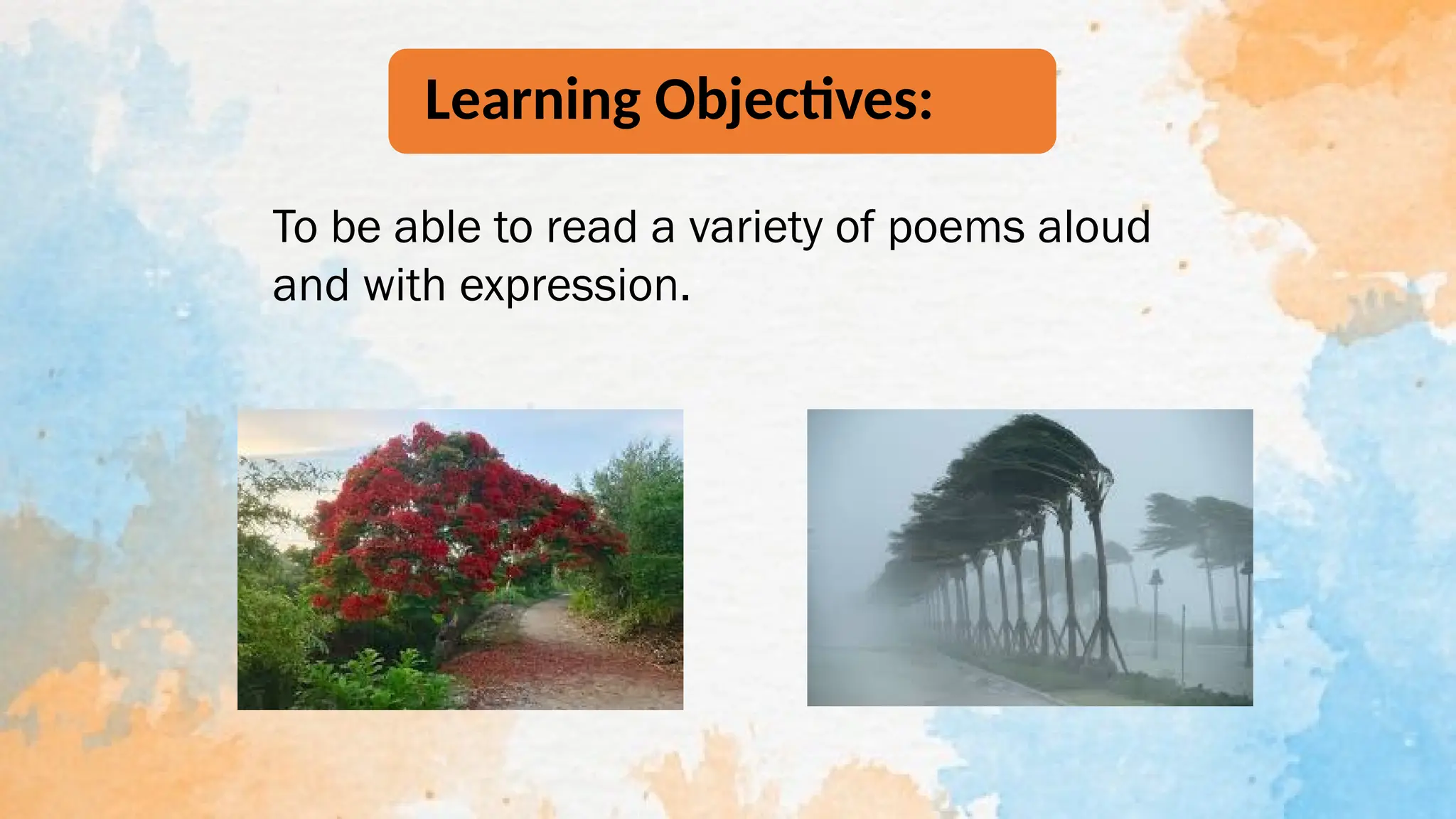 Learning Objectives:

To be able to read a variety of poems aloud and with expression.